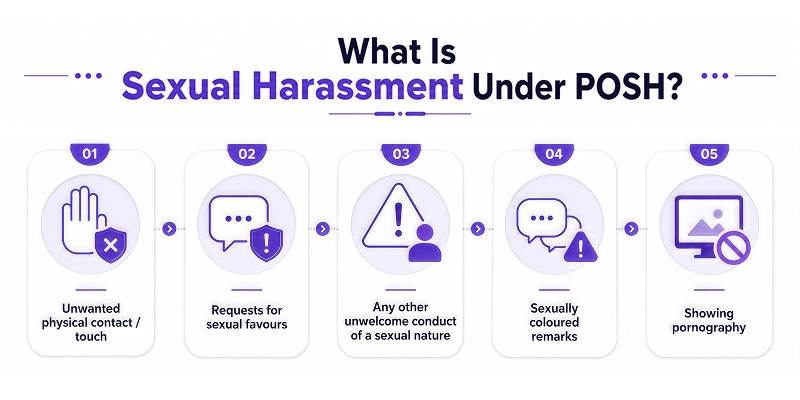 What Is
Sexual Harassment Under POSH?

01
Unwanted physical contact / touch

02
Requests for sexual favours

03
Any other unwelcome conduct of a sexual nature

04
Sexually coloured remarks

05
Showing pornography